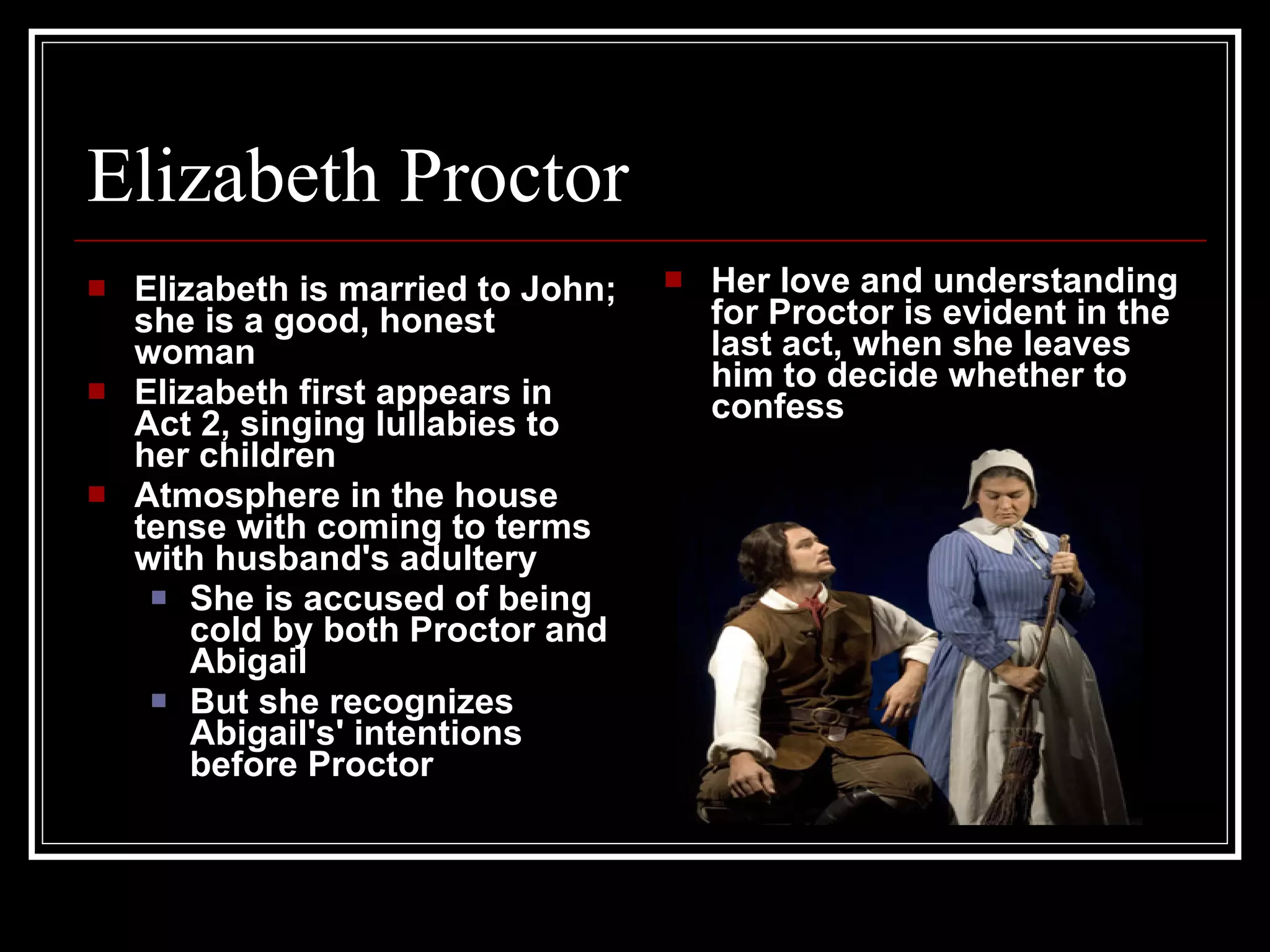 Elizabeth Proctor

- Elizabeth is married to John; she is a good, honest woman
- Elizabeth first appears in Act 2, singing lullabies to her children
- Atmosphere in the house tense with coming to terms with husband's adultery
  - She is accused of being cold by both Proctor and Abigail
  - But she recognizes Abigail's' intentions before Proctor

- Her love and understanding for Proctor is evident in the last act, when she leaves him to decide whether to confess